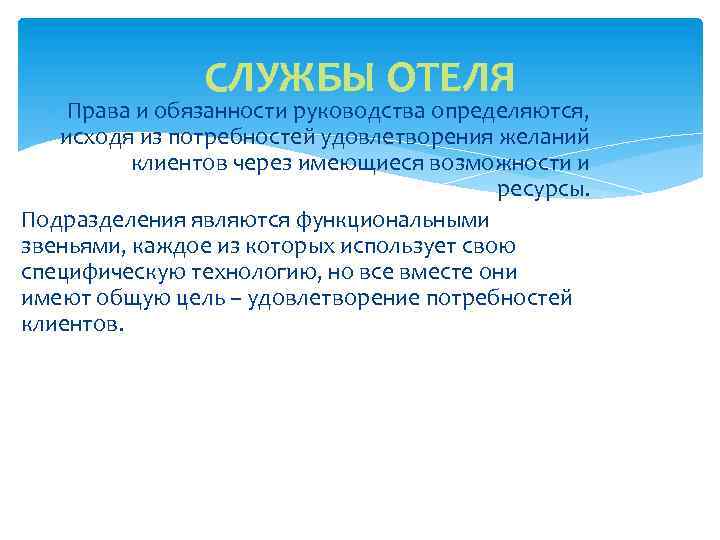 СЛУЖБЫ ОТЕЛЯ

Права и обязанности руководства определяются, исходя из потребностей удовлетворения желаний клиентов через имеющиеся возможности и ресурсы.

Подразделения являются функциональными звеньями, каждое из которых использует свою специфическую технологию, но все вместе они имеют общую цель – удовлетворение потребностей клиентов.